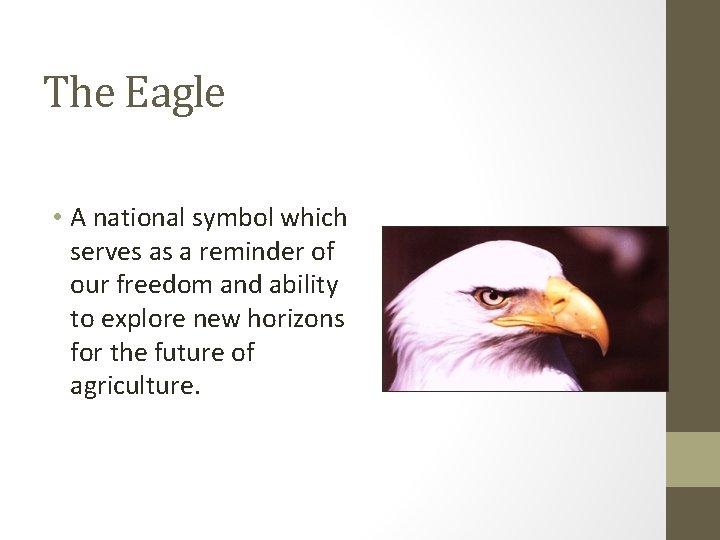 The Eagle

• A national symbol which serves as a reminder of our freedom and ability to explore new horizons for the future of agriculture.